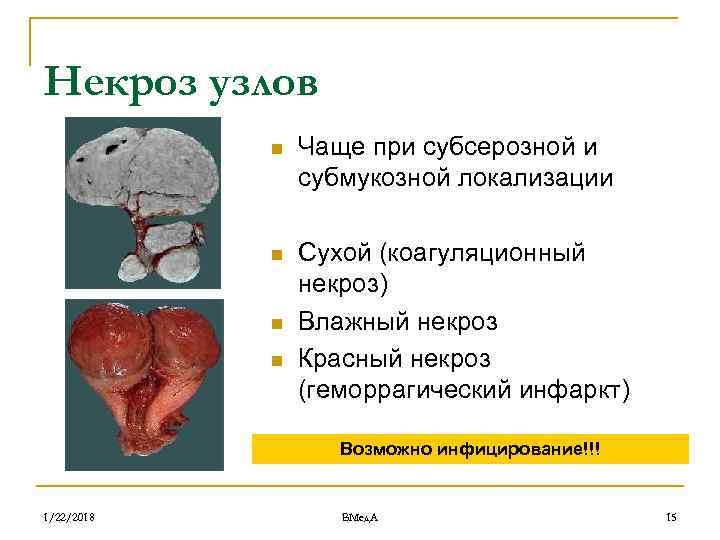 Некроз узлов

Чаще при субсерозной и субмукозной локализации

Сухой (коагуляционный некроз)

Влажный некроз

Красный некроз (геморрагический инфаркт)

Возможно инфицирование!!!

1/22/2018

ВМедА

15